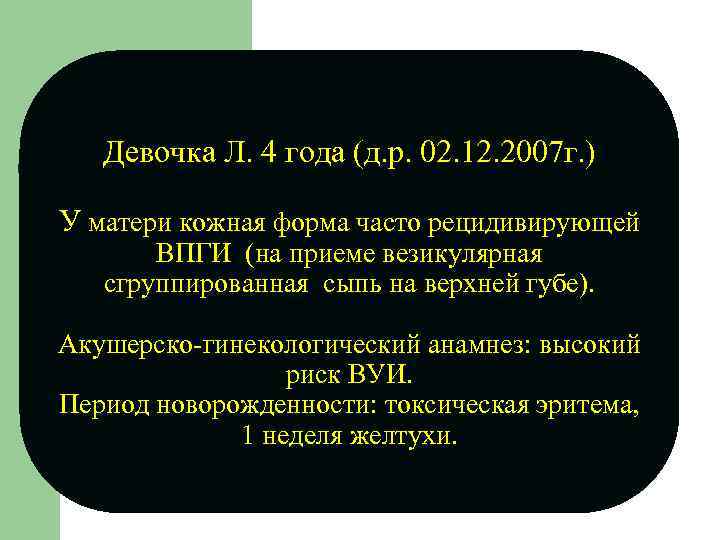 Девочка Л. 4 года (д.р. 02.12.2007г.)

У матери кожная форма часто рецидивирующей ВПГИ (на приеме везикулярная сгруппированная сыпь на верхней губе).

Акушерско-гинекологический анамнез: высокий риск ВУИ.
Период новорожденности: токсическая эритема, 1 неделя желтухи.